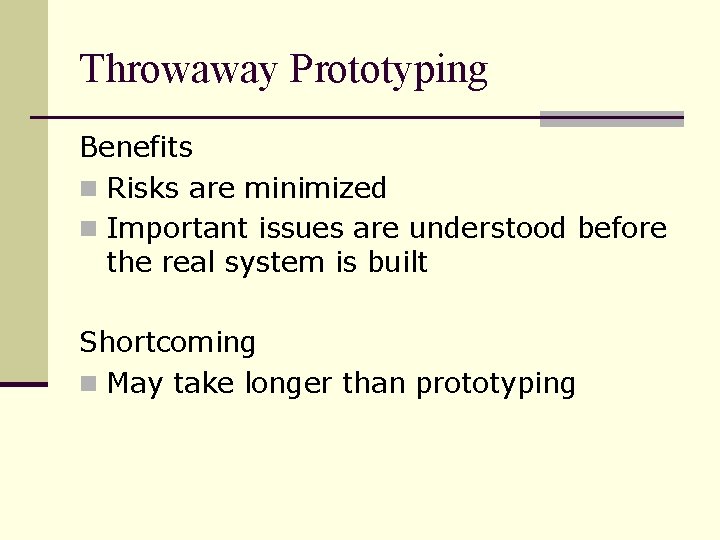 Throwaway Prototyping

Benefits

- Risks are minimized
- Important issues are understood before the real system is built

Shortcoming

- May take longer than prototyping